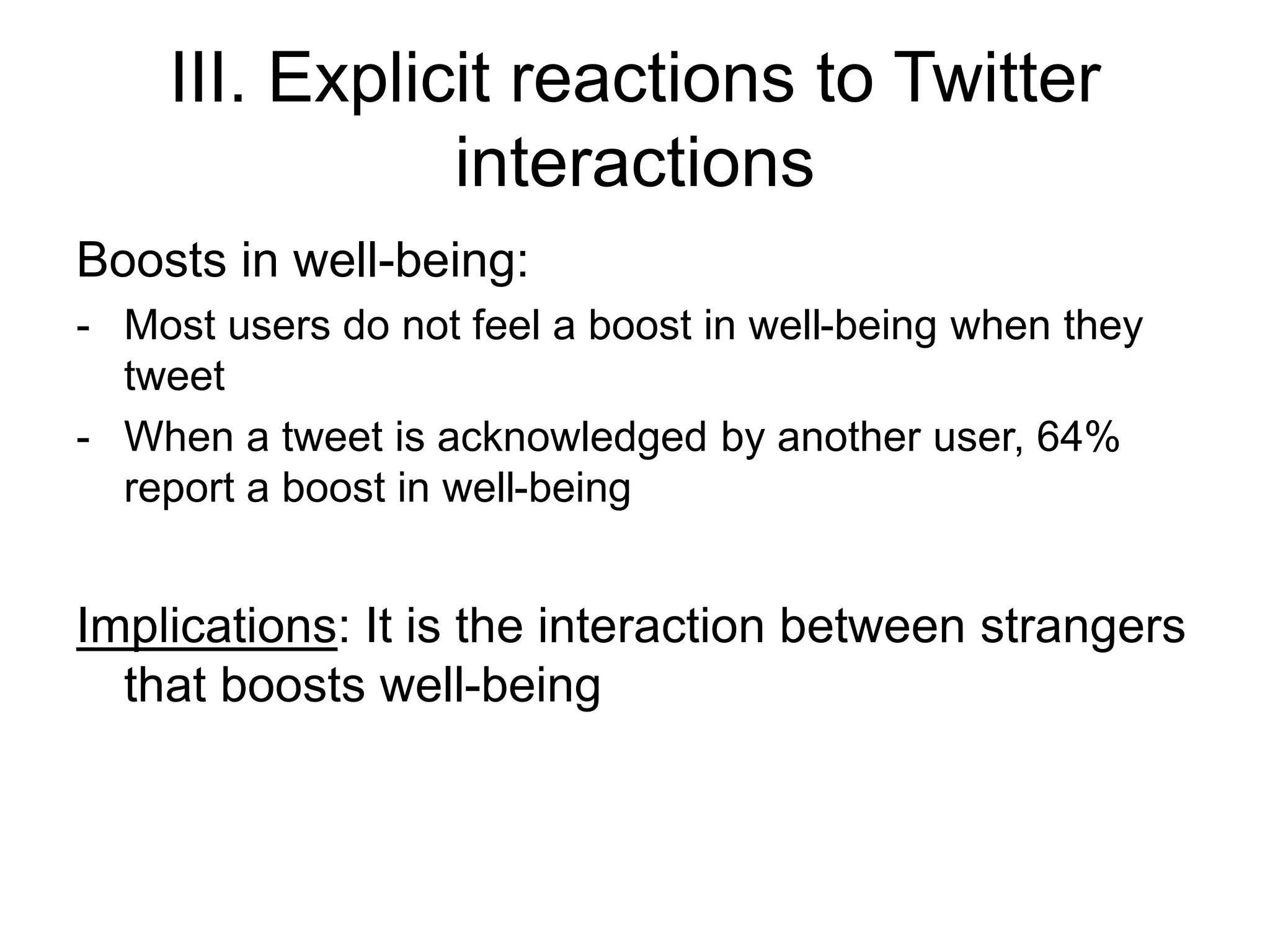 III. Explicit reactions to Twitter interactions

Boosts in well-being:

- Most users do not feel a boost in well-being when they tweet
- When a tweet is acknowledged by another user, 64% report a boost in well-being

Implications: It is the interaction between strangers that boosts well-being